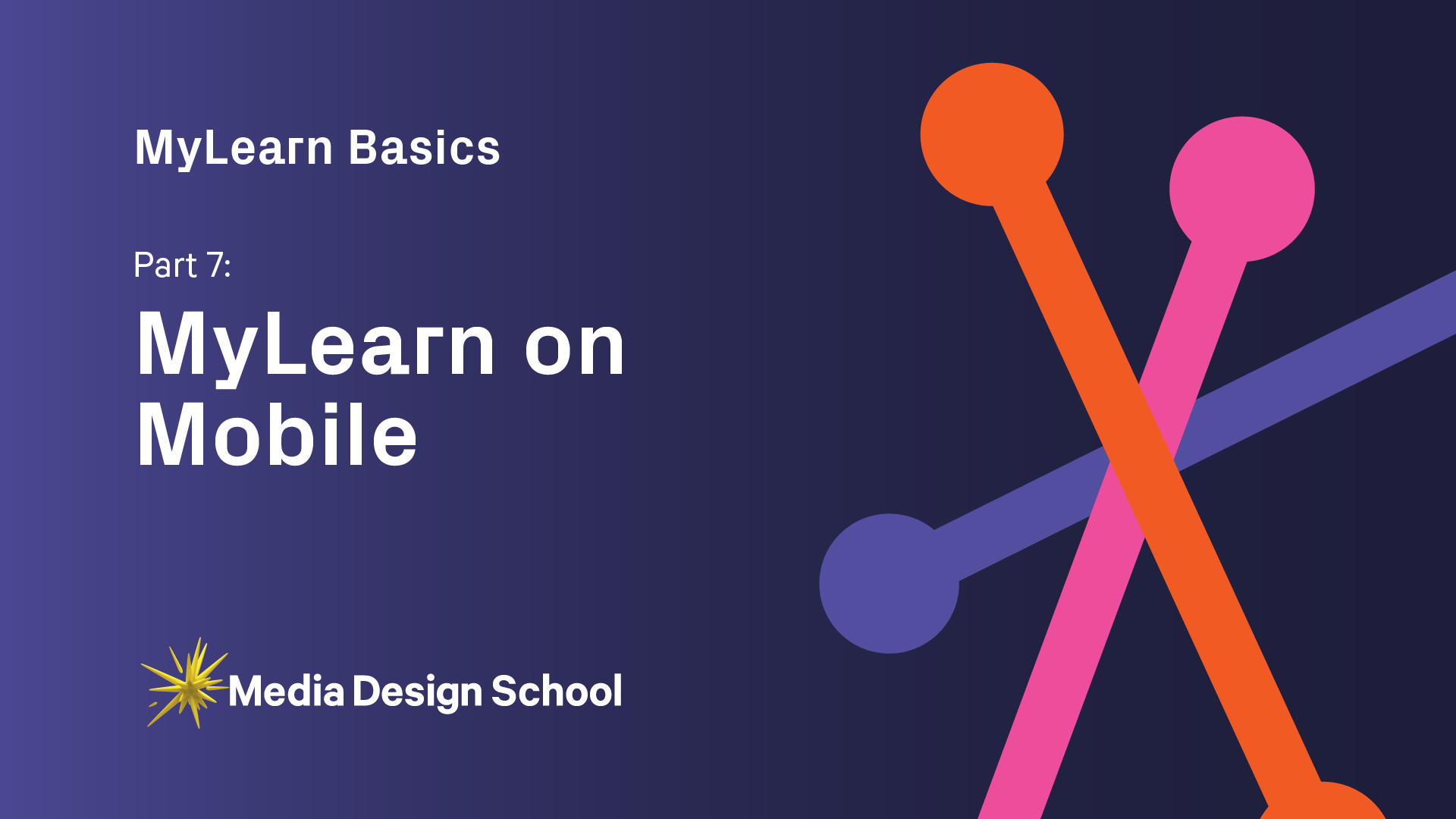 MyLearn Basics

Part 7:

MyLearn on Mobile

Media Design School